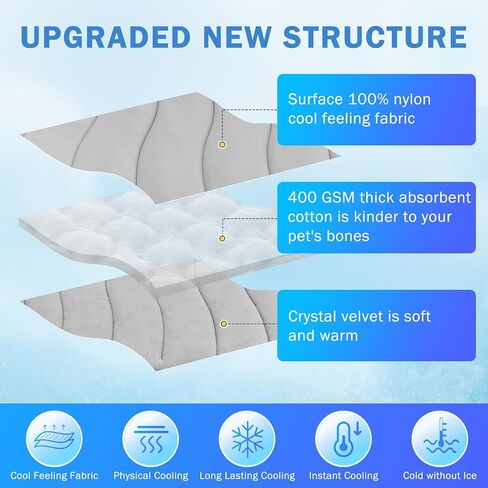 UPGRADED NEW STRUCTURE

Surface 100% nylon cool feeling fabric

400 GSM thick absorbent cotton is kinder to your pet's bones

Crystal velvet is soft and warm

Cool Feeling Fabric
Physical Cooling
Long Lasting Cooling
Instant Cooling
Cold without Ice